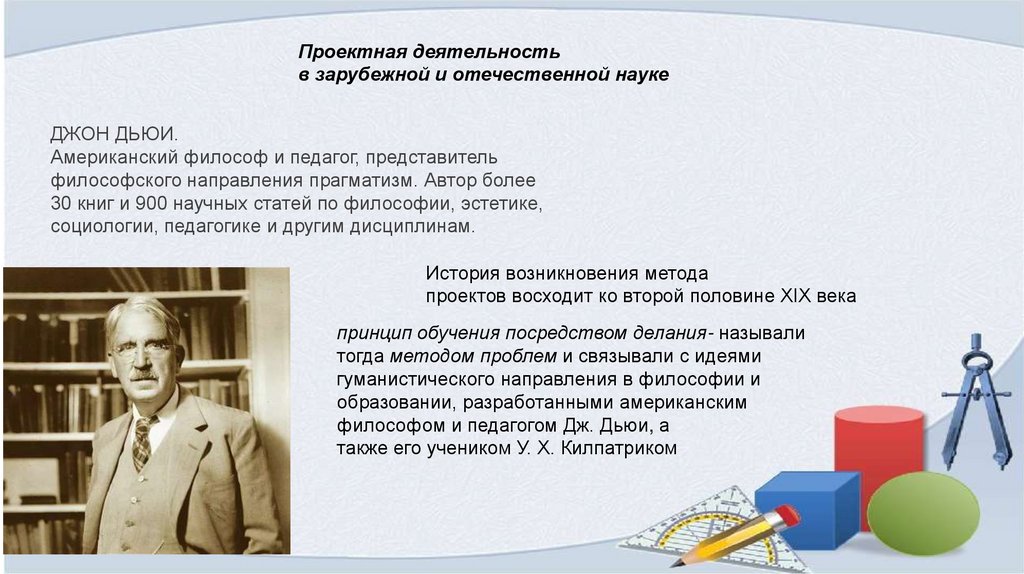 Проектная деятельность
в зарубежной и отечественной науке

ДЖОН ДЬЮИ.
Американский философ и педагог, представитель философского направления прагматизм. Автор более 30 книг и 900 научных статей по философии, эстетике, социологии, педагогике и другим дисциплинам.

История возникновения метода проектов восходит ко второй половине XIX века

принцип обучения посредством делания- называли тогда методом проблем и связывали с идеями гуманистического направления в философии и образовании, разработанными американским философом и педагогом Дж. Дьюи, а также его учеником У. Х. Килпатриком